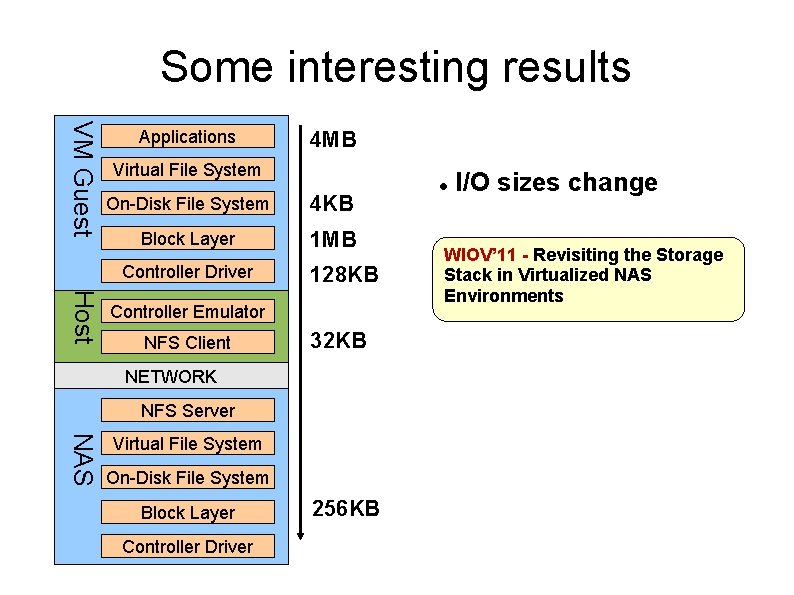 Some interesting results

VM Guest

Applications

Virtual File System

On-Disk File System

Block Layer

Controller Driver

Host

Controller Emulator

NFS Client

NETWORK

NAS

NFS Server

Virtual File System

On-Disk File System

Block Layer

Controller Driver

4MB

4KB

1MB

128KB

32KB

256KB

• I/O sizes change

WIOV'11 - Revisiting the Storage Stack in Virtualized NAS Environments